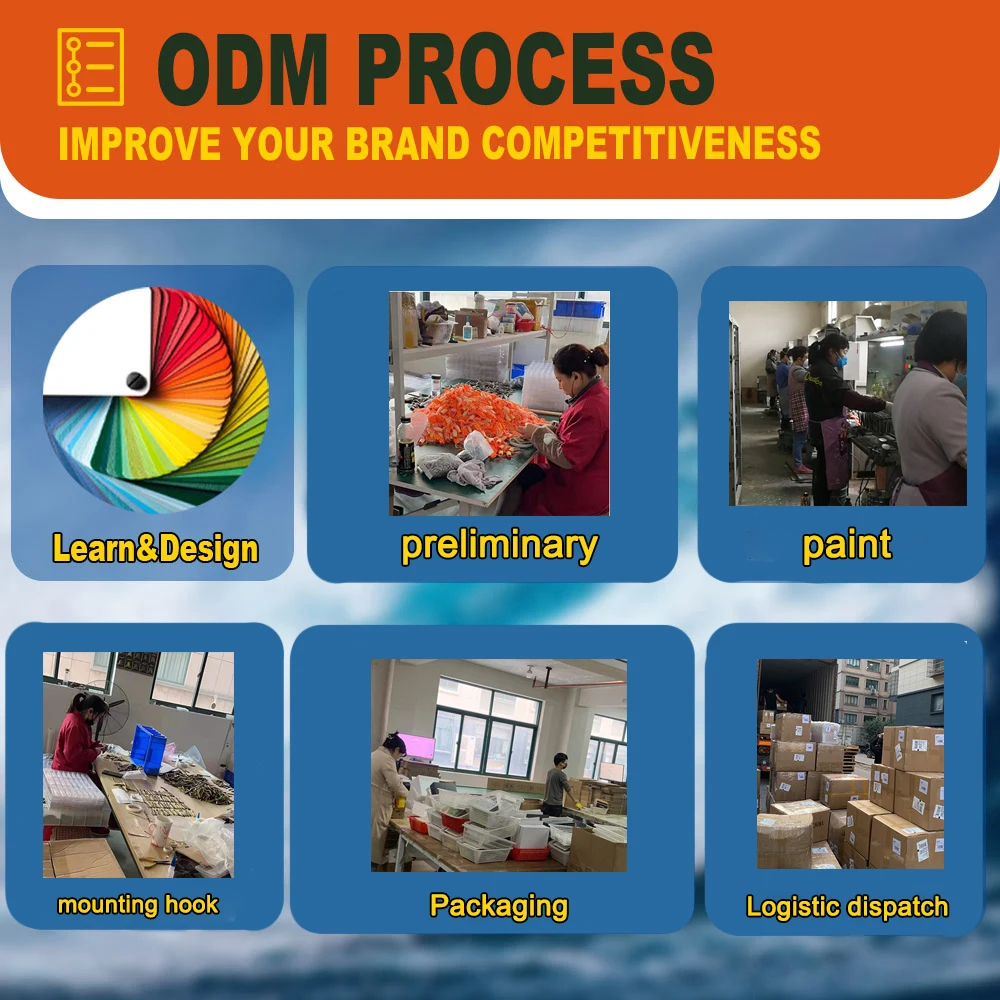 ODM PROCESS
IMPROVE YOUR BRAND COMPETITIVENESS

Learn&Design

preliminary

paint

mounting hook

Packaging

Logistic dispatch